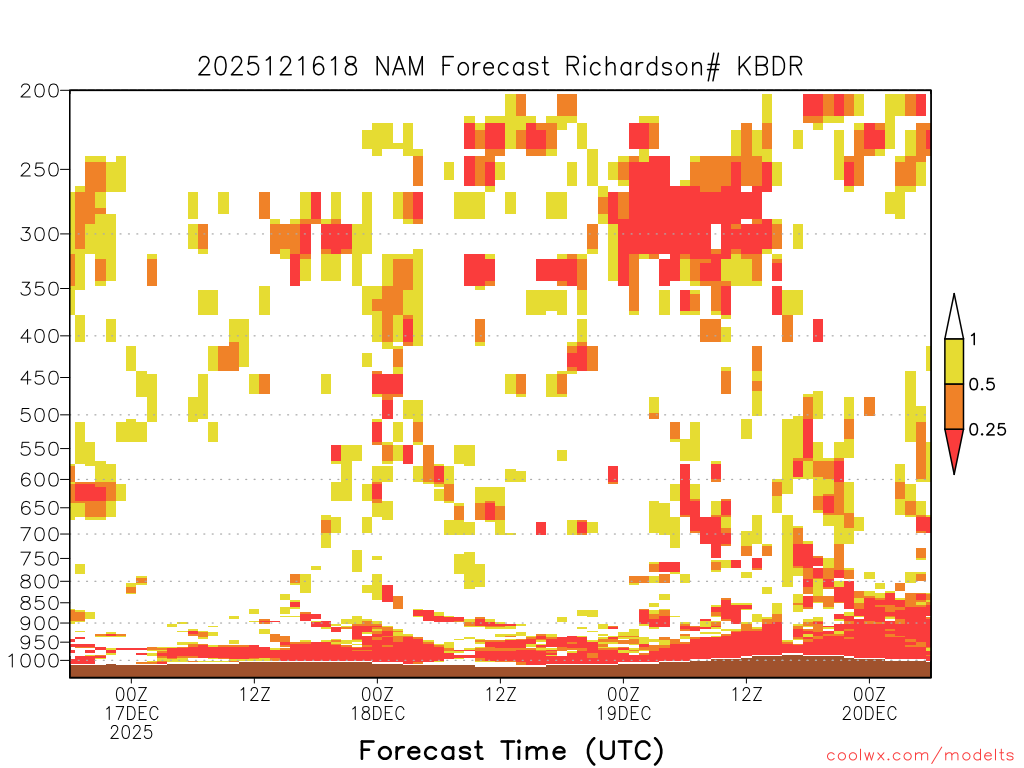 2025121618 NAM Forecast Richardson# KBDR

200
250
300
350
400
450
500
550
600
650
700
750
800
850
900
950
1000

1
0.5
0.25

00Z
17DEC
2025
12Z
00Z
18DEC
12Z
00Z
19DEC
12Z
00Z
20DEC

Forecast Time (UTC)

coolwx.com/modelts